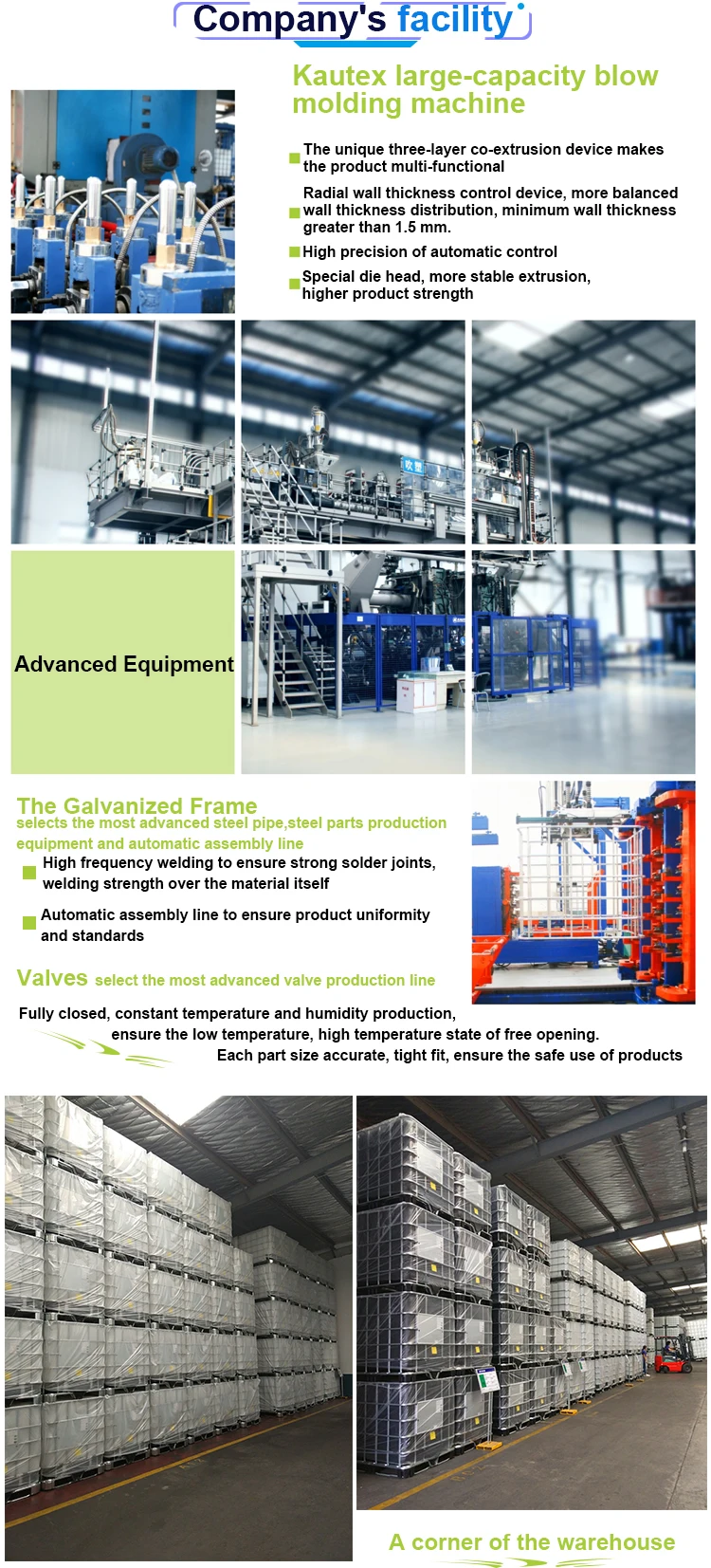 Company's facility

Kautex large-capacity blow molding machine

The unique three-layer co-extrusion device makes the product multi-functional

Radial wall thickness control device, more balanced wall thickness distribution, minimum wall thickness greater than 1.5 mm.

High precision of automatic control

Special die head, more stable extrusion, higher product strength

Advanced Equipment

The Galvanized Frame
selects the most advanced steel pipe,steel parts production equipment and automatic assembly line

High frequency welding to ensure strong solder joints, welding strength over the material itself

Automatic assembly line to ensure product uniformity and standards

Valves select the most advanced valve production line

Fully closed, constant temperature and humidity production, ensure the low temperature, high temperature state of free opening. Each part size accurate, tight fit, ensure the safe use of products

A corner of the warehouse